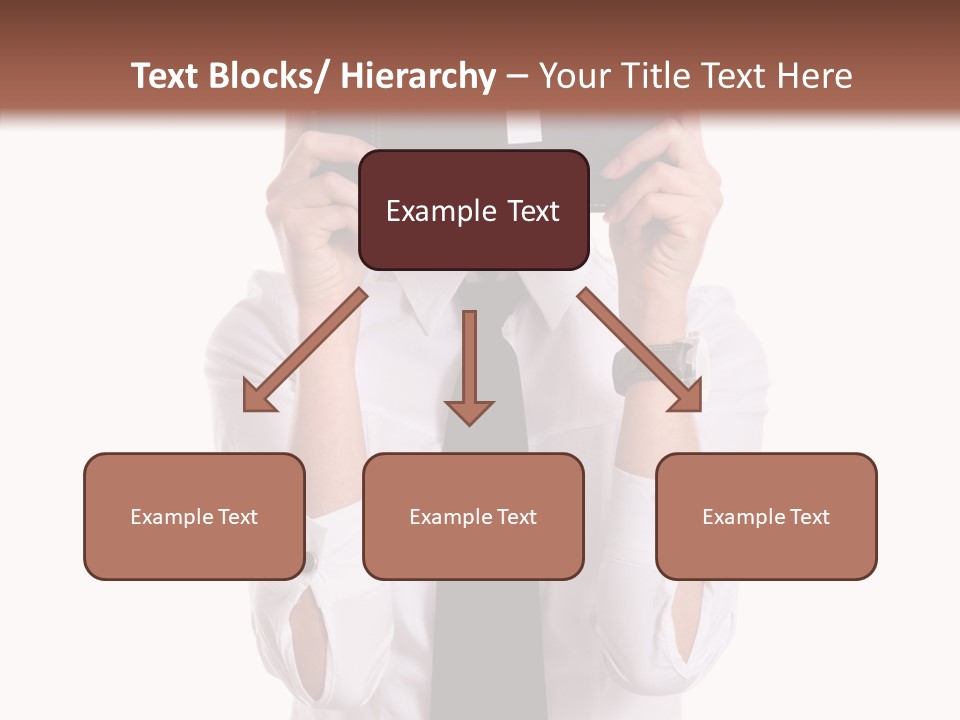 Text Blocks/ Hierarchy – Your Title Text Here

Example Text

Example Text

Example Text

Example Text